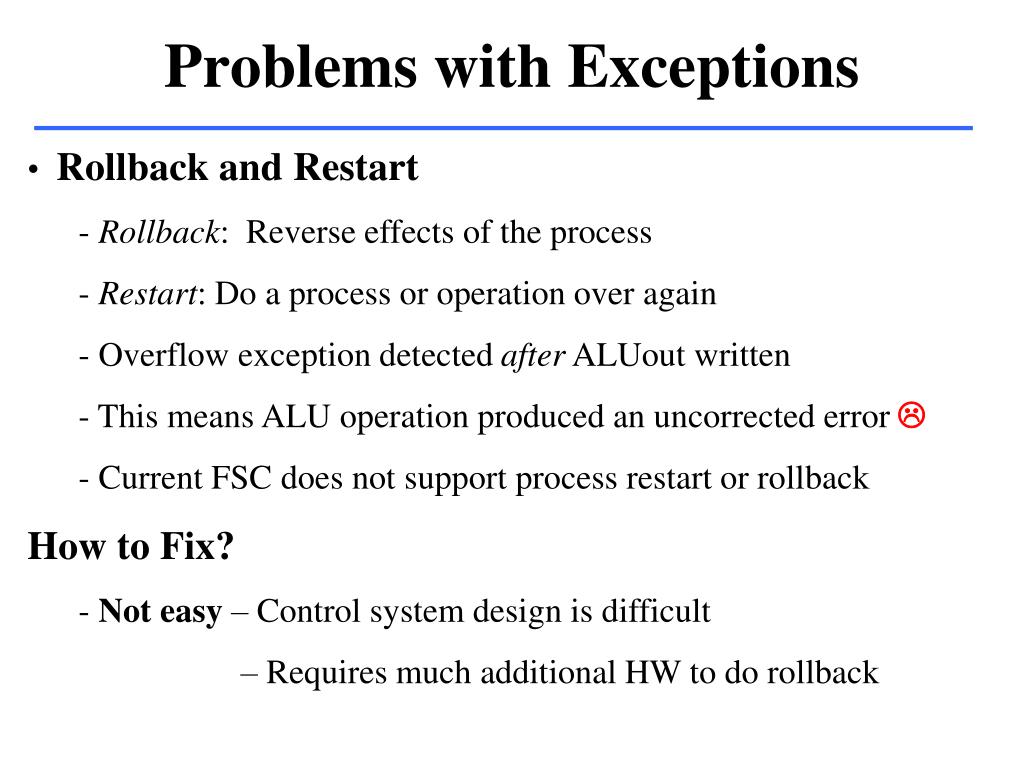 Problems with Exceptions

• Rollback and Restart

- Rollback: Reverse effects of the process

- Restart: Do a process or operation over again

- Overflow exception detected after ALUout written

- This means ALU operation produced an uncorrected error ☹

- Current FSC does not support process restart or rollback

How to Fix?

- Not easy – Control system design is difficult

– Requires much additional HW to do rollback